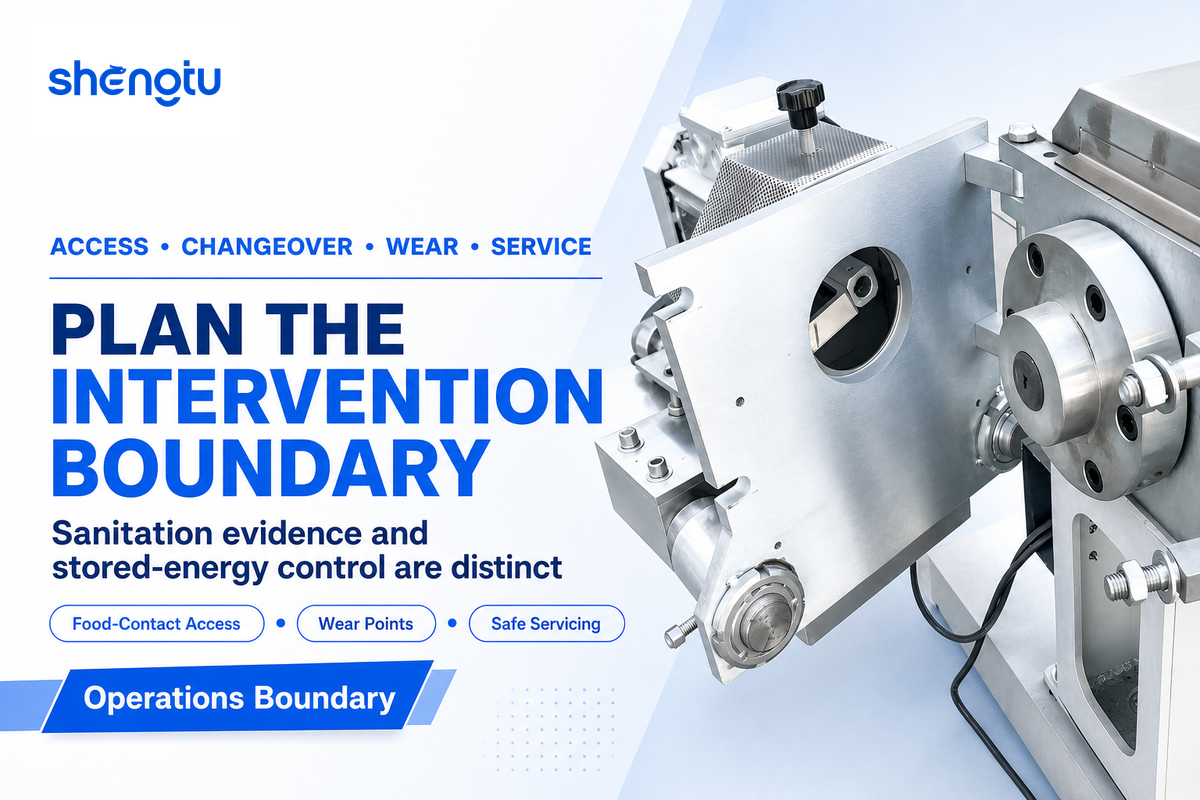 shengtu

ACCESS • CHANGEOVER • WEAR • SERVICE

PLAN THE INTERVENTION BOUNDARY

Sanitation evidence and stored-energy control are distinct

Food-Contact Access • Wear Points • Safe Servicing

Operations Boundary